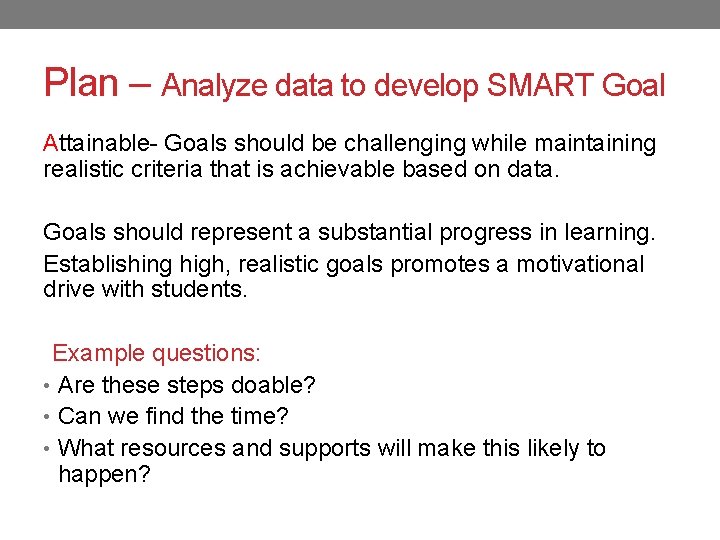 Plan – Analyze data to develop SMART Goal

Attainable- Goals should be challenging while maintaining realistic criteria that is achievable based on data.

Goals should represent a substantial progress in learning.

Establishing high, realistic goals promotes a motivational drive with students.

Example questions:

• Are these steps doable?
• Can we find the time?
• What resources and supports will make this likely to happen?